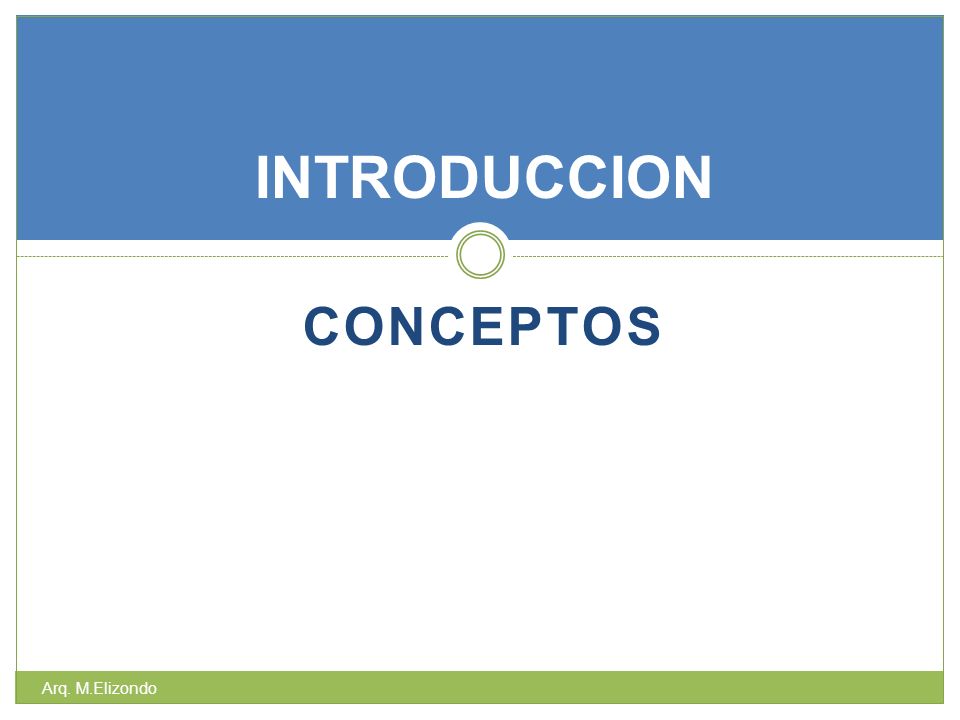 INTRODUCCION

CONCEPTOS

Arq. M.Elizondo